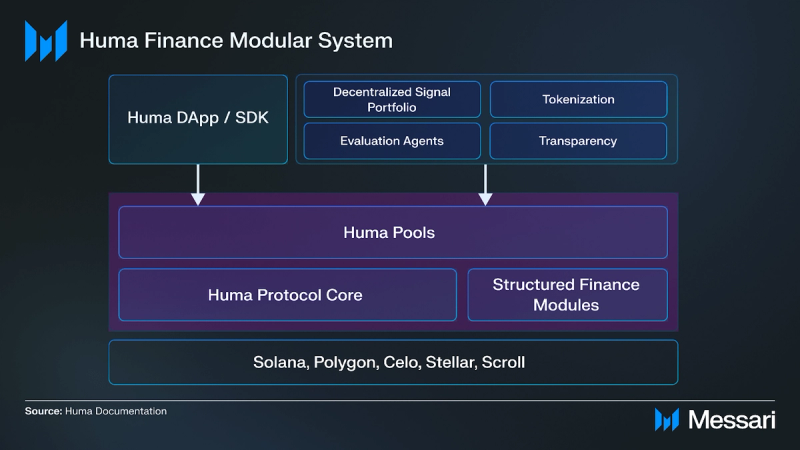 Huma Finance Modular System

Huma DApp / SDK

Decentralized Signal Portfolio

Tokenization

Evaluation Agents

Transparency

Huma Pools

Huma Protocol Core

Structured Finance Modules

Solana, Polygon, Celo, Stellar, Scroll

Source: Huma Documentation

Messari